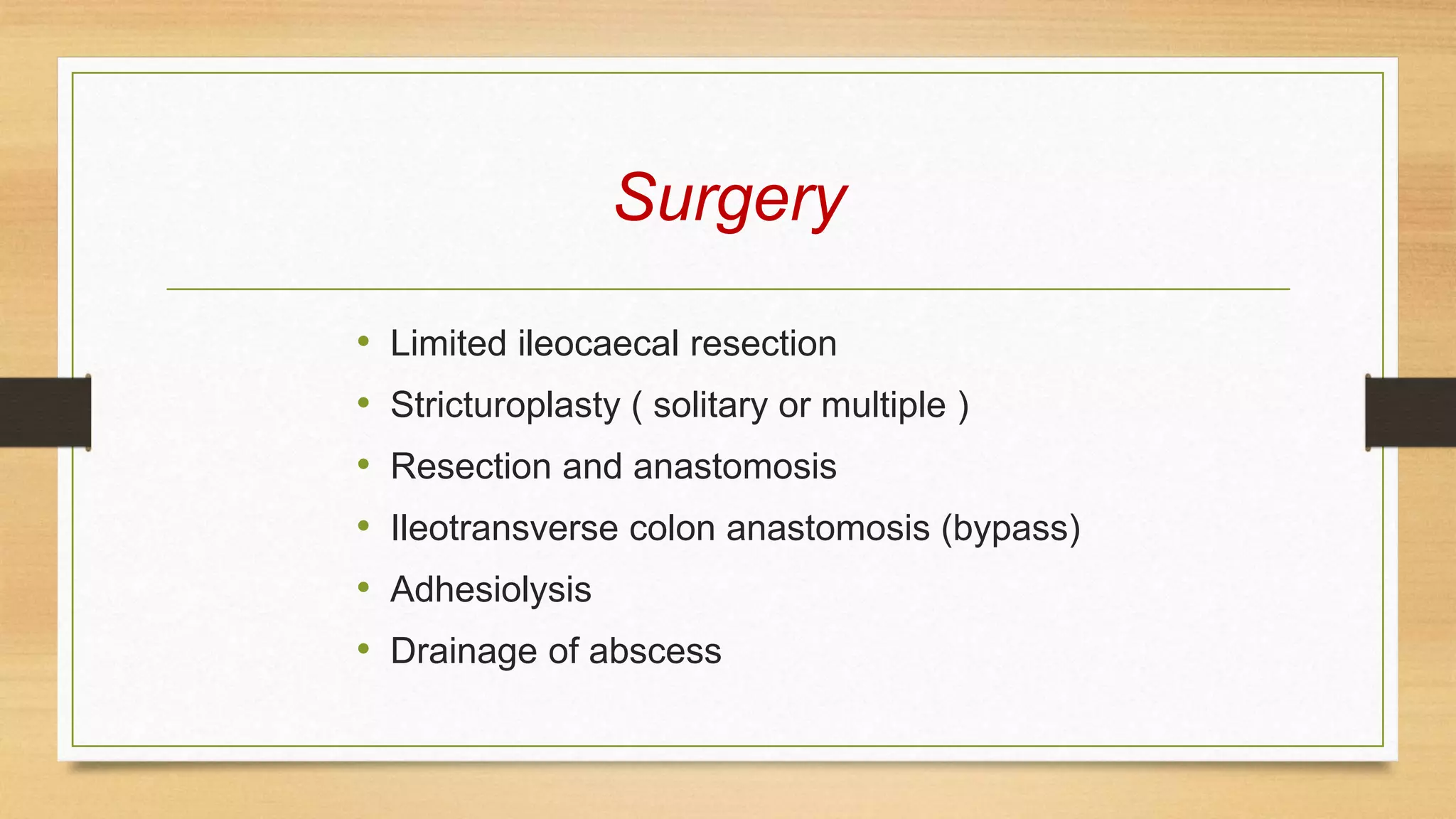 Surgery

• Limited ileocaecal resection
• Stricturoplasty ( solitary or multiple )
• Resection and anastomosis
• Ileotransverse colon anastomosis (bypass)
• Adhesiolysis
• Drainage of abscess